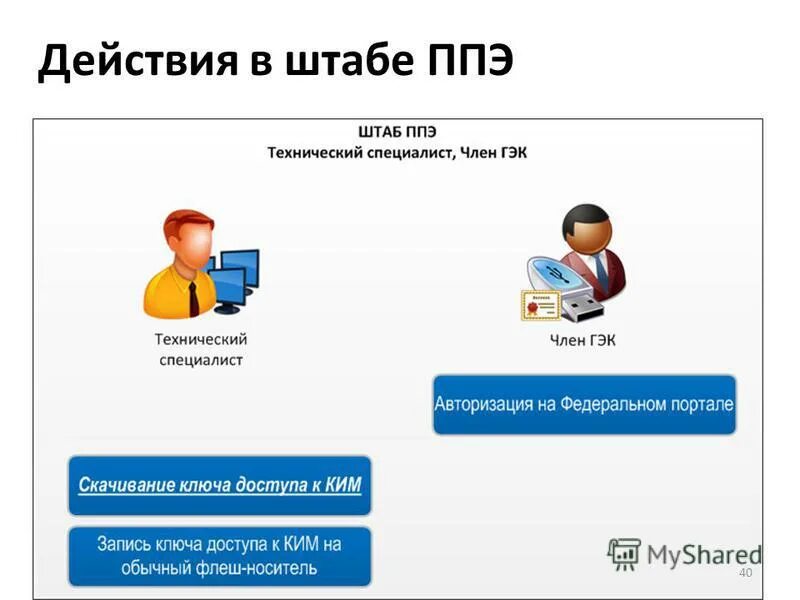 Действия в штабе ППЭ

ШТАБ ППЭ
Технический специалист, Член ГЭК

Технический специалист

Член ГЭК

Авторизация на Федеральном портале

Скачивание ключа доступа к КИМ

Запись ключа доступа к КИМ на обычный флеш-носитель

MyShared

40